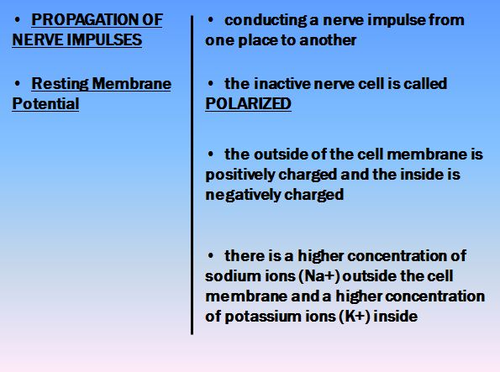 • PROPAGATION OF NERVE IMPULSES

• Resting Membrane Potential

• conducting a nerve impulse from one place to another

• the inactive nerve cell is called POLARIZED

• the outside of the cell membrane is positively charged and the inside is negatively charged

• there is a higher concentration of sodium ions (Na+) outside the cell membrane and a higher concentration of potassium ions (K+) inside